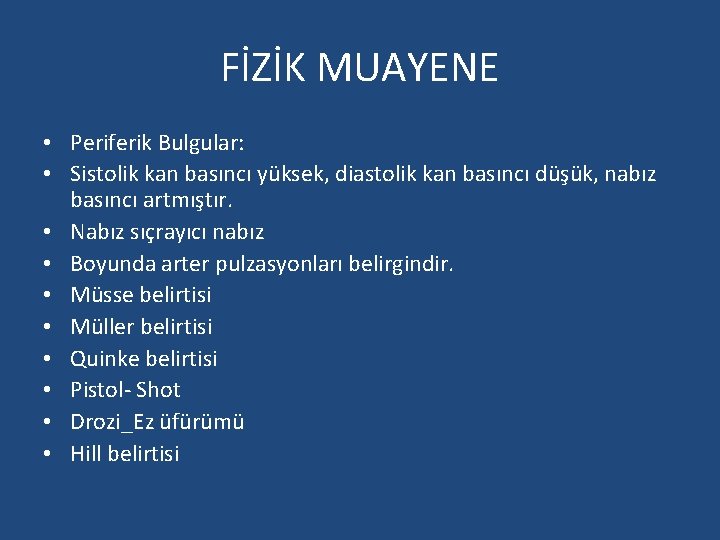 FİZİK MUAYENE

• Periferik Bulgular:
• Sistolik kan basıncı yüksek, diastolik kan basıncı düşük, nabız basıncı artmıştır.
• Nabız sıçrayıcı nabız
• Boyunda arter pulzasyonları belirgindir.
• Müsse belirtisi
• Müller belirtisi
• Quinke belirtisi
• Pistol- Shot
• Drozi_Ez üfürümü
• Hill belirtisi